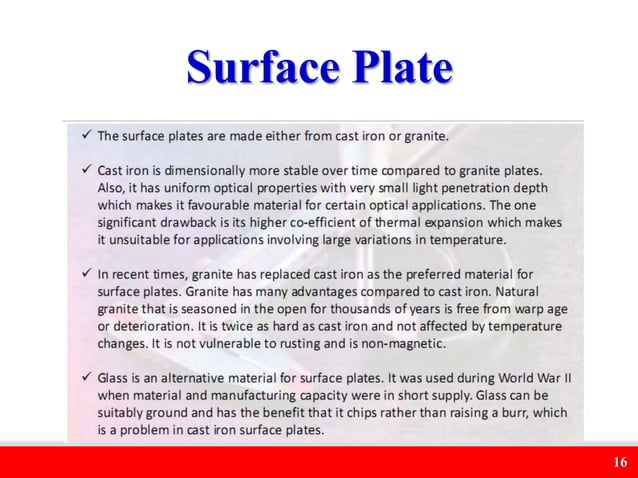 Surface Plate

✓ The surface plates are made either from cast iron or granite.

✓ Cast iron is dimensionally more stable over time compared to granite plates. Also, it has uniform optical properties with very small light penetration depth which makes it favourable material for certain optical applications. The one significant drawback is its higher co-efficient of thermal expansion which makes it unsuitable for applications involving large variations in temperature.

✓ In recent times, granite has replaced cast iron as the preferred material for surface plates. Granite has many advantages compared to cast iron. Natural granite that is seasoned in the open for thousands of years is free from warp age or deterioration. It is twice as hard as cast iron and not affected by temperature changes. It is not vulnerable to rusting and is non-magnetic.

✓ Glass is an alternative material for surface plates. It was used during World War II when material and manufacturing capacity were in short supply. Glass can be suitably ground and has the benefit that it chips rather than raising a burr, which is a problem in cast iron surface plates.

16